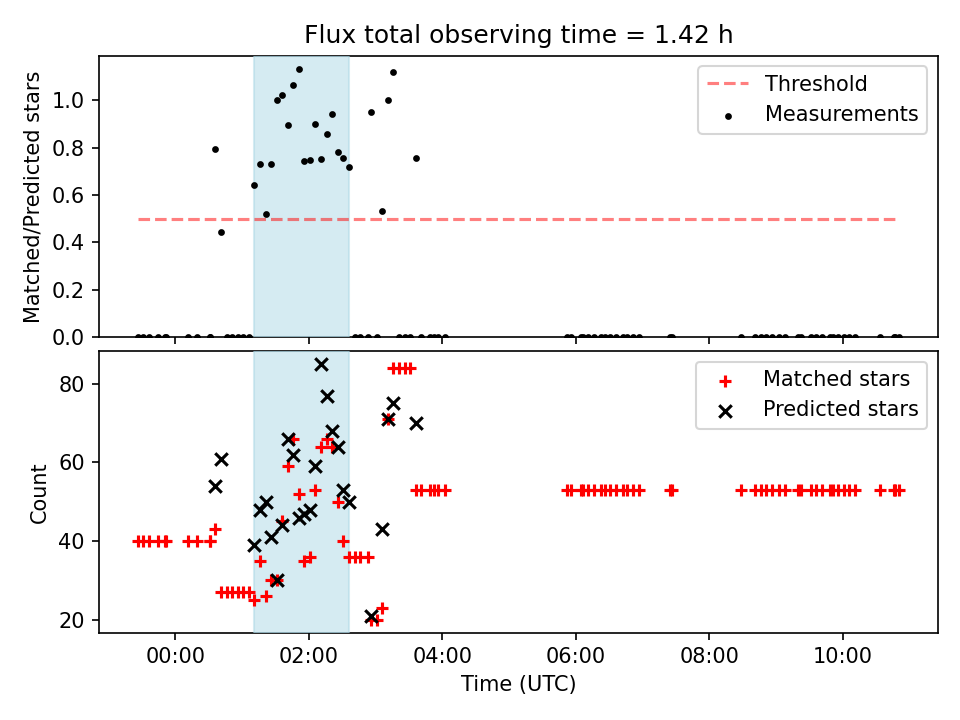 Flux total observing time = 1.42 h

Matched/Predicted stars

1.0
0.8
0.6
0.4
0.2
0.0

Threshold
Measurements

Count

80
60
40
20

Matched stars
Predicted stars

00:00
02:00
04:00
06:00
08:00
10:00

Time (UTC)